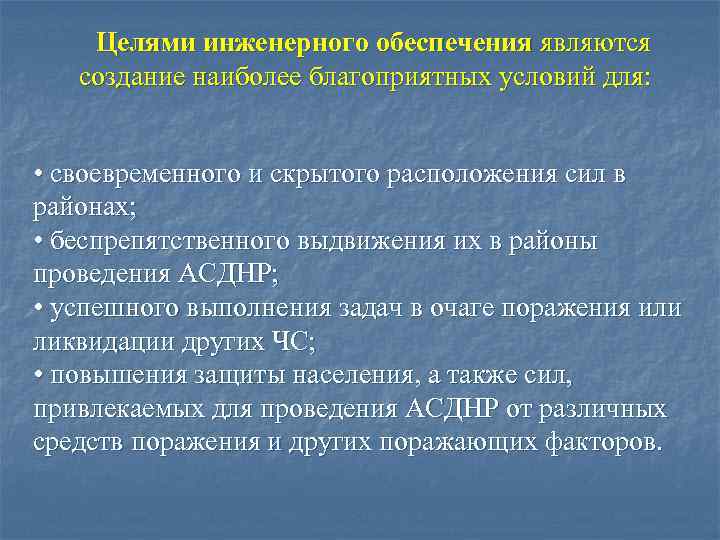 Целями инженерного обеспечения являются создание наиболее благоприятных условий для:

• своевременного и скрытого расположения сил в районах;
• беспрепятственного выдвижения их в районы проведения АСДНР;
• успешного выполнения задач в очаге поражения или ликвидации других ЧС;
• повышения защиты населения, а также сил, привлекаемых для проведения АСДНР от различных средств поражения и других поражающих факторов.